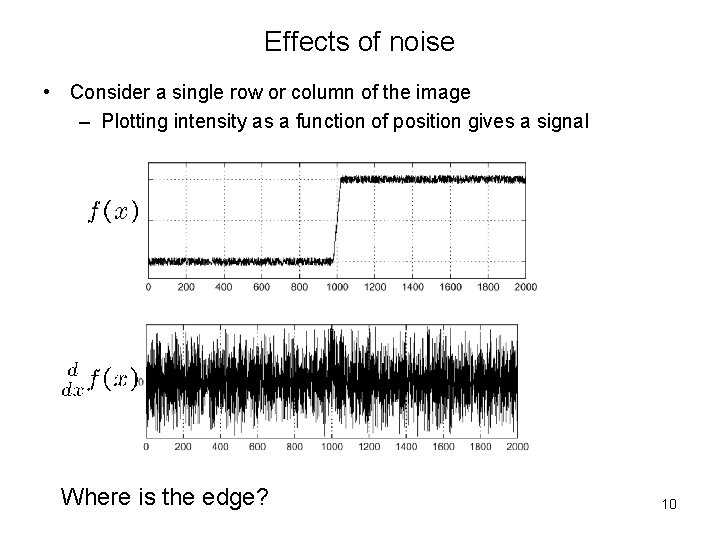 Effects of noise

• Consider a single row or column of the image
  – Plotting intensity as a function of position gives a signal

$f(x)$

0 200 400 600 800 1000 1200 1400 1600 1800 2000

$\frac{d}{dx}f(x)$ 0

0 200 400 600 800 1000 1200 1400 1600 1800 2000

Where is the edge?

10